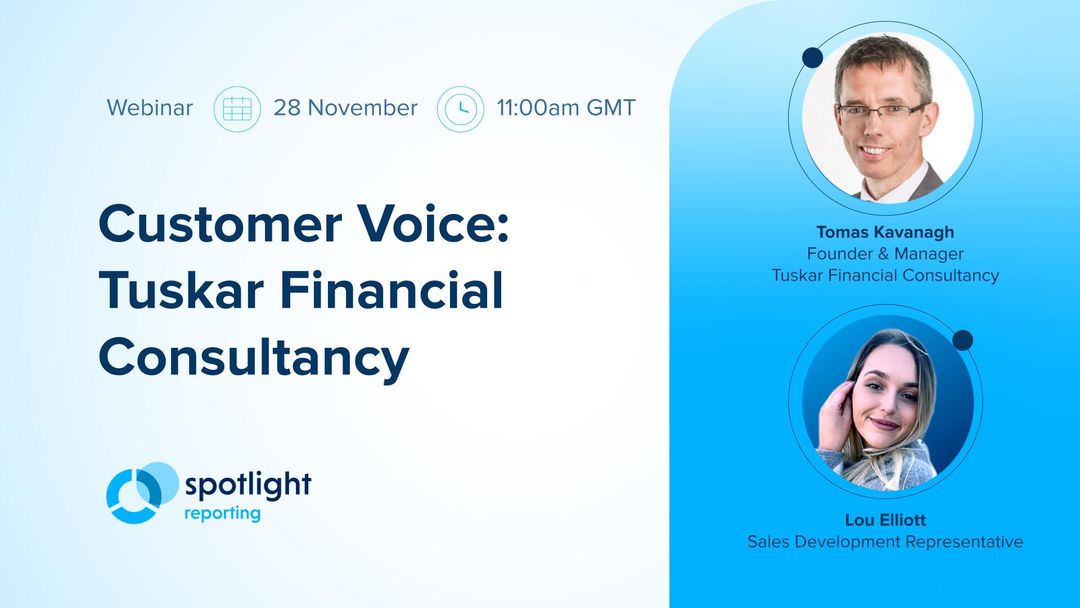 Webinar 28 November 11:00am GMT

Customer Voice: Tuskar Financial Consultancy

spotlight reporting

Tomas Kavanagh
Founder & Manager
Tuskar Financial Consultancy

Lou Elliott
Sales Development Representative